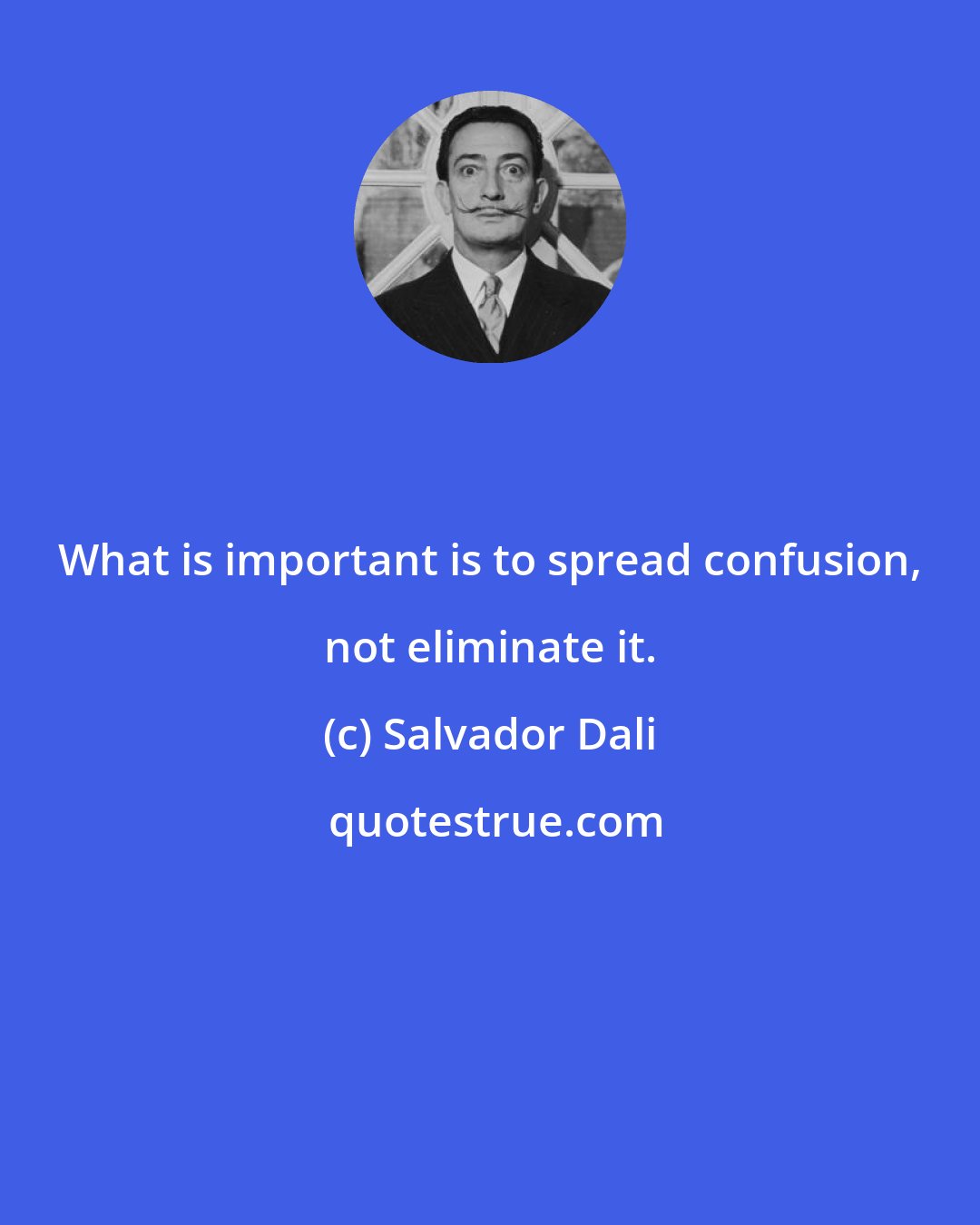 What is important is to spread confusion, not eliminate it.

(c) Salvador Dali

quotestrue.com